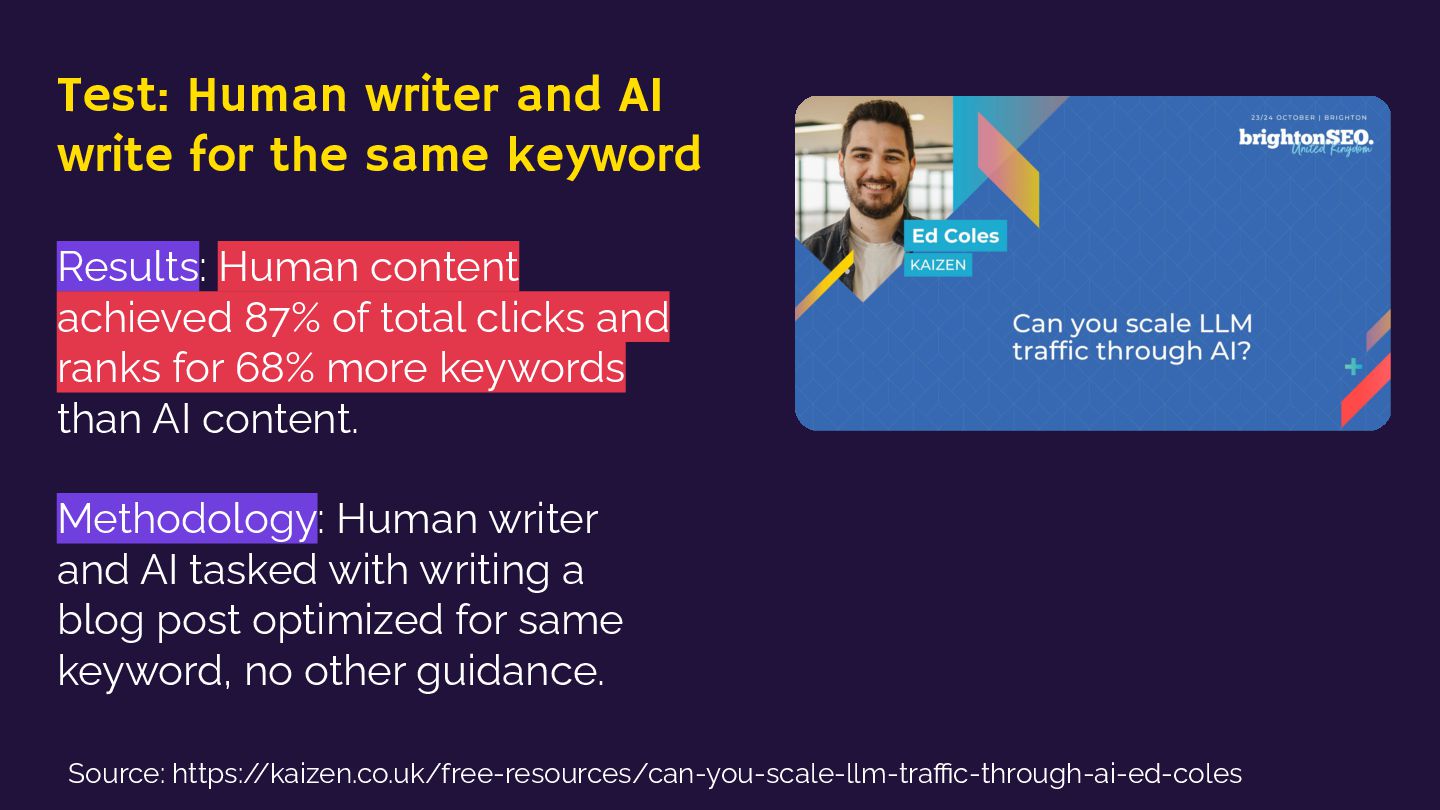 Test: Human writer and AI write for the same keyword

Results: Human content achieved 87% of total clicks and ranks for 68% more keywords than AI content.

Methodology: Human writer and AI tasked with writing a blog post optimized for same keyword, no other guidance.

23/24 OCTOBER | BRIGHTON
brightonSEO.
United Kingdom

Ed Coles
KAIZEN

Can you scale LLM traffic through AI?

Source: https://kaizen.co.uk/free-resources/can-you-scale-llm-traffic-through-ai-ed-coles